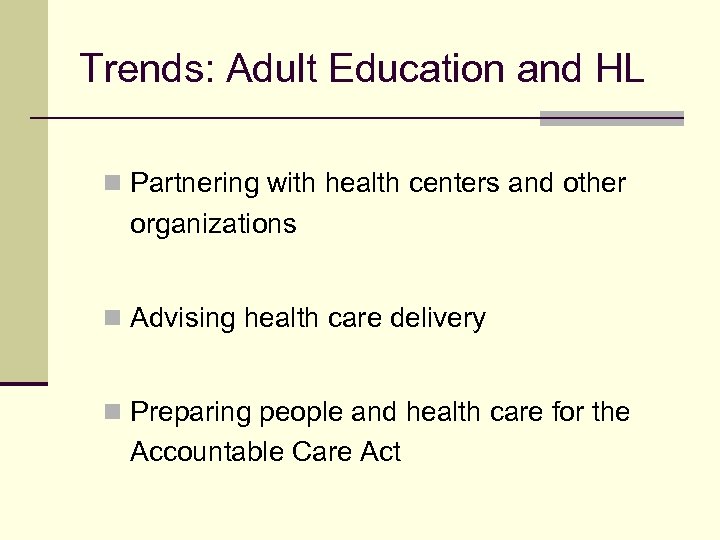 Trends: Adult Education and HL

Partnering with health centers and other organizations

Advising health care delivery

Preparing people and health care for the Accountable Care Act